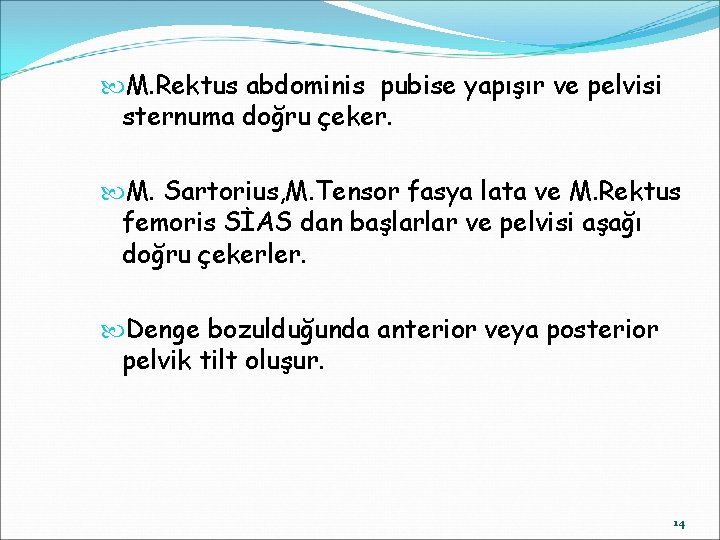 M.Rektus abdominis pubise yapışır ve pelvisi sternuma doğru çeker.

M. Sartorius,M.Tensor fasya lata ve M.Rektus femoris SİAS dan başlarlar ve pelvisi aşağı doğru çekerler.

Denge bozulduğunda anterior veya posterior pelvik tilt oluşur.

14